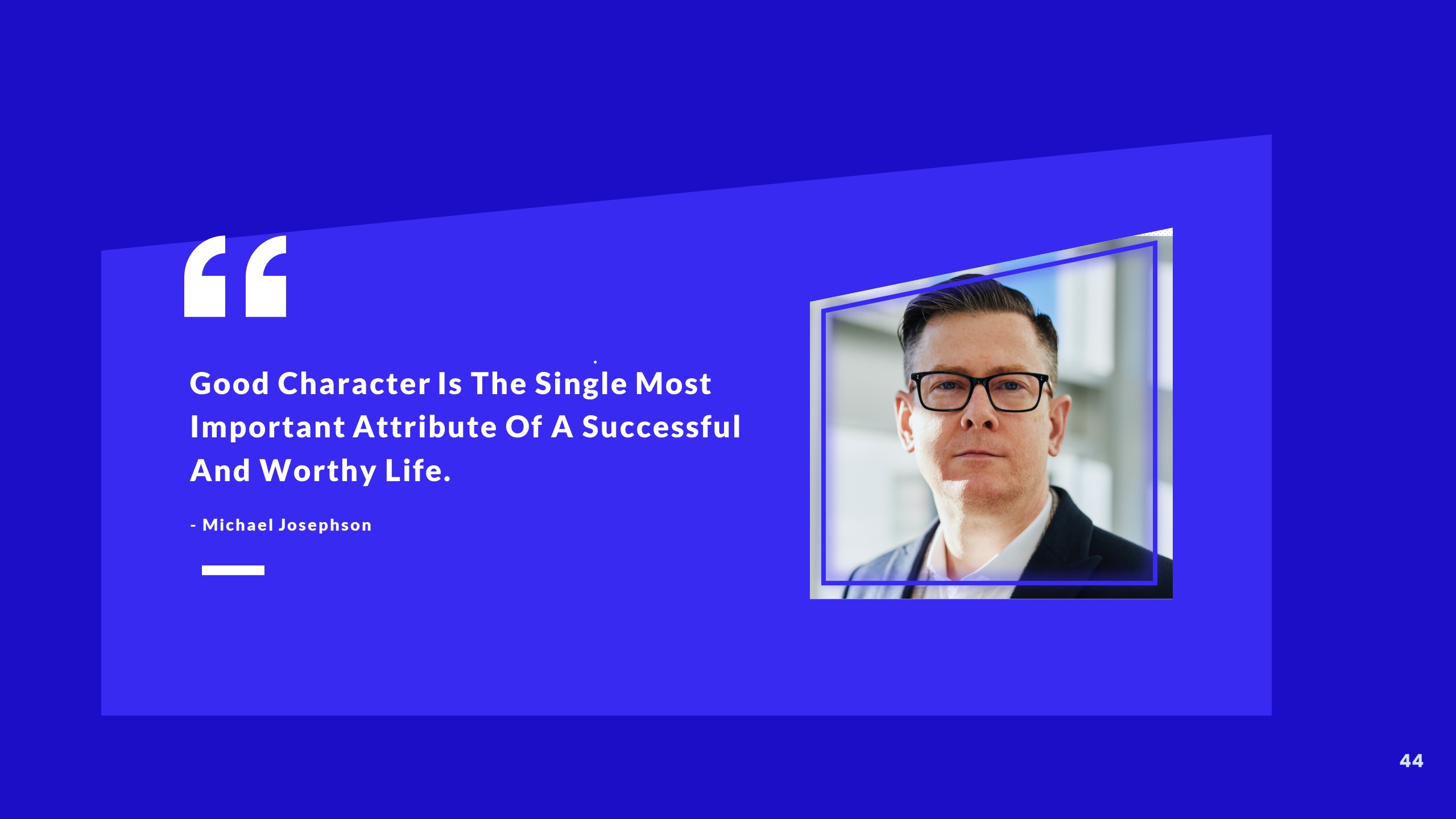 “

Good Character Is The Single Most Important Attribute Of A Successful And Worthy Life.

- Michael Josephson

44